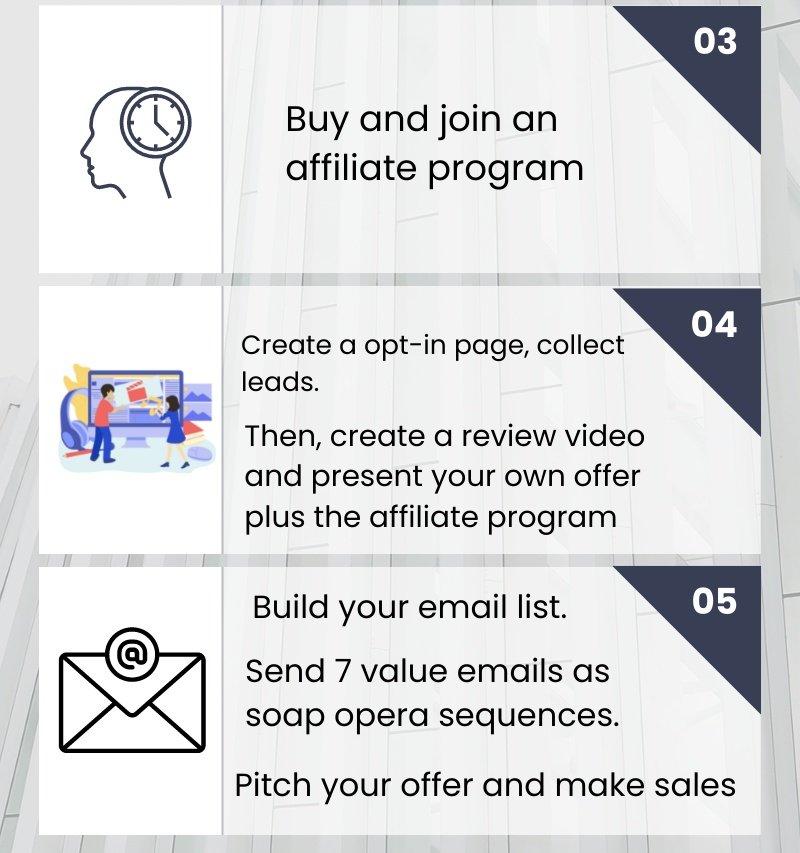 03

Buy and join an affiliate program

04

Create a opt-in page, collect leads.

Then, create a review video and present your own offer plus the affiliate program

05

Build your email list.

Send 7 value emails as soap opera sequences.

Pitch your offer and make sales